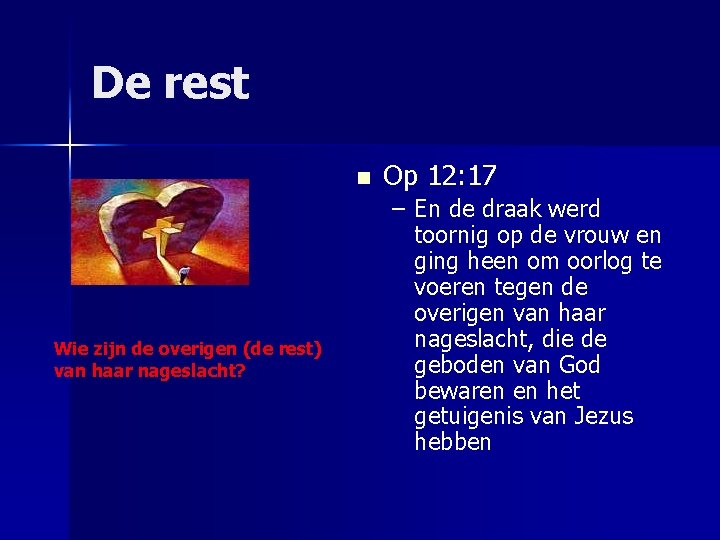 De rest

Wie zijn de overigen (de rest) van haar nageslacht?

Op 12:17
– En de draak werd toornig op de vrouw en ging heen om oorlog te voeren tegen de overigen van haar nageslacht, die de geboden van God bewaren en het getuigenis van Jezus hebben